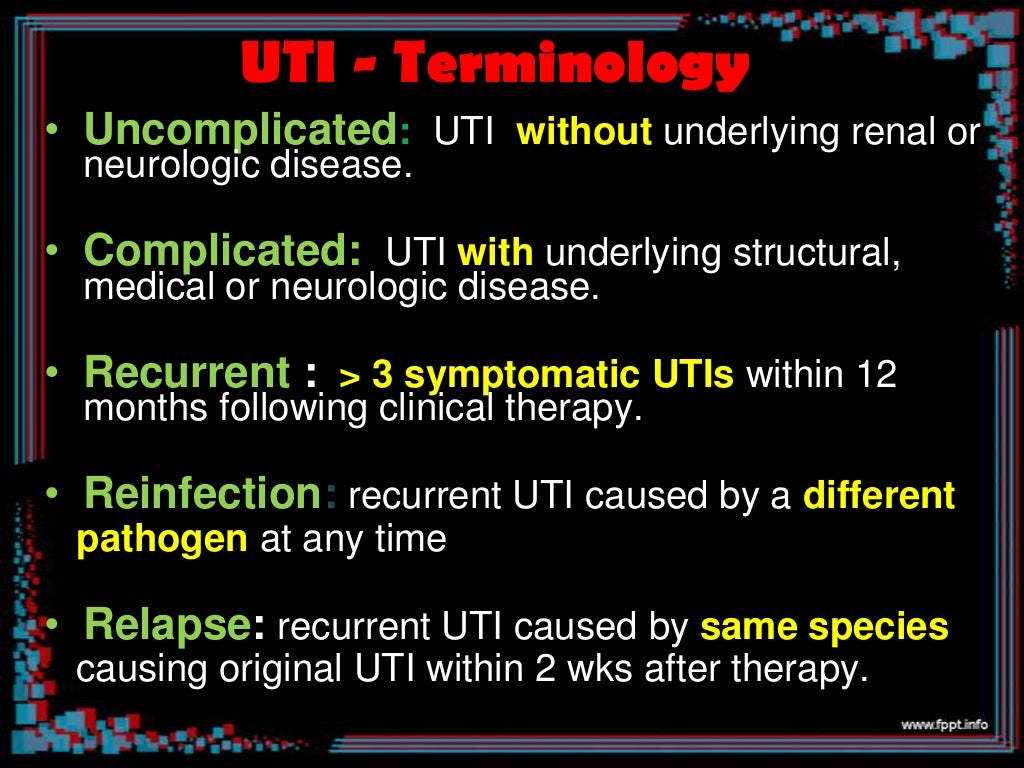 UTI - Terminology

• Uncomplicated: UTI without underlying renal or neurologic disease.

• Complicated: UTI with underlying structural, medical or neurologic disease.

• Recurrent : > 3 symptomatic UTIs within 12 months following clinical therapy.

• Reinfection: recurrent UTI caused by a different pathogen at any time

• Relapse: recurrent UTI caused by same species causing original UTI within 2 wks after therapy.

www.fppt.info